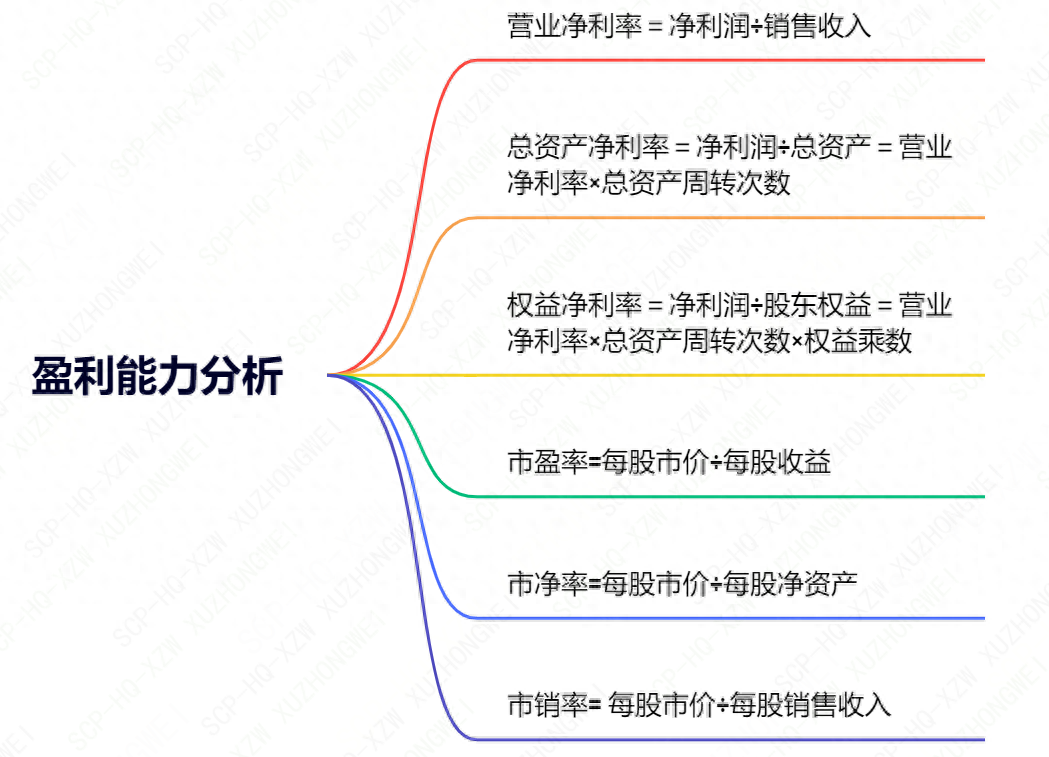 盈利能力分析

营业净利率 = 净利润÷销售收入

总资产净利率 = 净利润÷总资产 = 营业净利率×总资产周转次数

权益净利率 = 净利润÷股东权益 = 营业净利率×总资产周转次数×权益乘数

市盈率=每股市价÷每股收益

市净率=每股市价÷每股净资产

市销率= 每股市价÷每股销售收入

SCP-HQ-XZW XUZHONGWEI